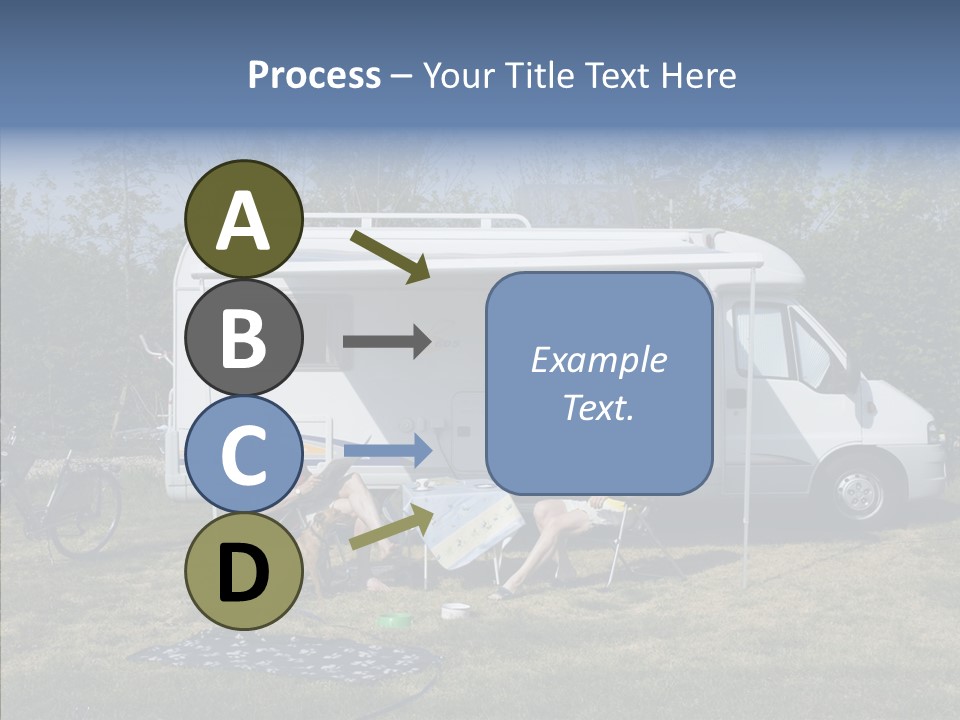 Process – Your Title Text Here

A

B

C

D

Example Text.